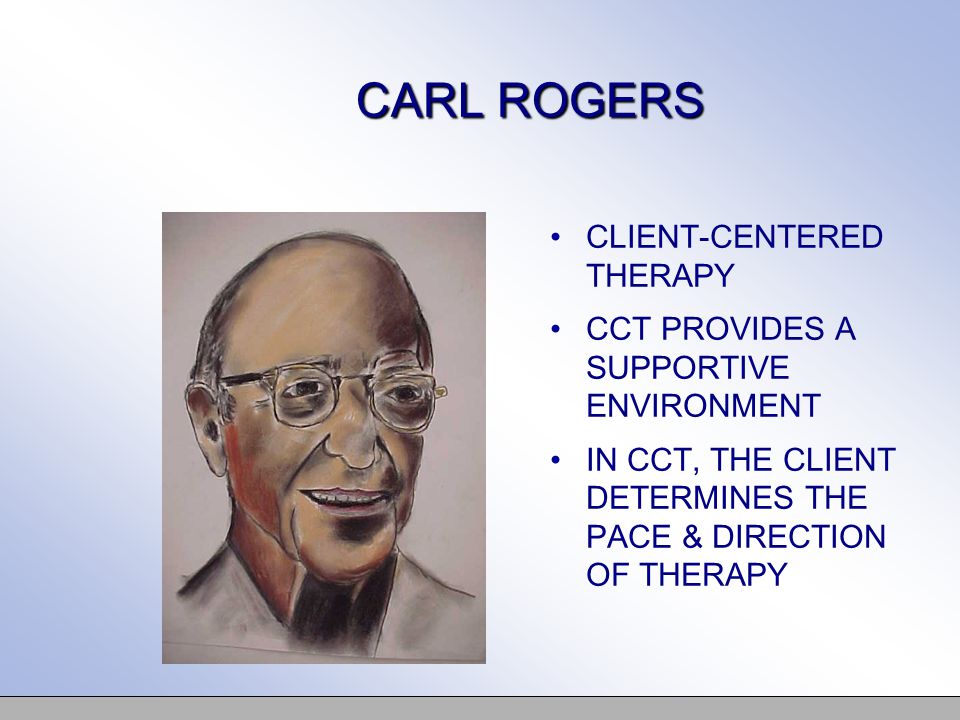 CARL ROGERS

• CLIENT-CENTERED THERAPY
• CCT PROVIDES A SUPPORTIVE ENVIRONMENT
• IN CCT, THE CLIENT DETERMINES THE PACE & DIRECTION OF THERAPY